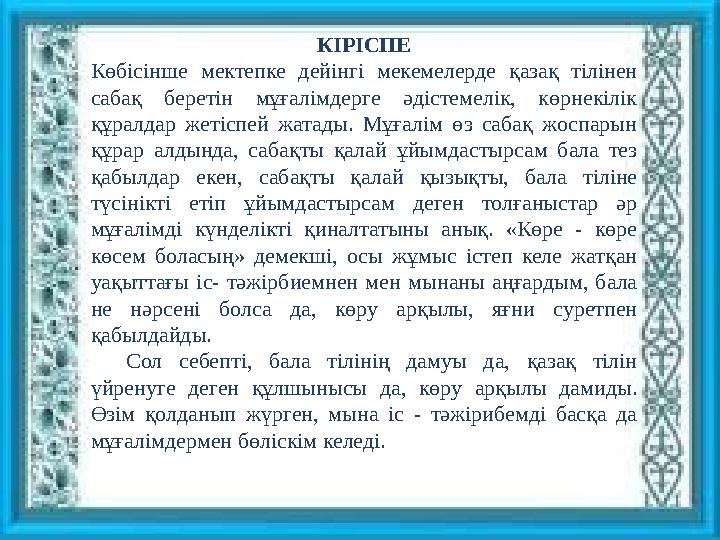 КІРІСПЕ

Көбісінше мектепке дейінгі мекемелерде қазақ тілінен сабақ беретін мұғалімдерге әдістемелік, көрнекілік құралдар жетіспей жатады. Мұғалім өз сабақ жоспарын құрар алдында, сабақты қалай ұйымдастырсам бала тез қабылдар екен, сабақты қалай қызықты, бала тіліне түсінікті етіп ұйымдастырсам деген толғаныстар әр мұғалімді күнделікті қиналтатыны анық. «Көре - көре көсем боласың» демекші, осы жұмыс істеп келе жатқан уақыттағы іс- тәжірбиемнен мен мынаны аңғардым, бала не нәрсені болса да, көру арқылы, яғни суретпен қабылдайды.

Сол себепті, бала тілінің дамуы да, қазақ тілін үйренуге деген құлшынысы да, көру арқылы дамиды. Өзім қолданып жүрген, мына іс - тәжірибемді басқа да мұғалімдермен бөліскім келеді.